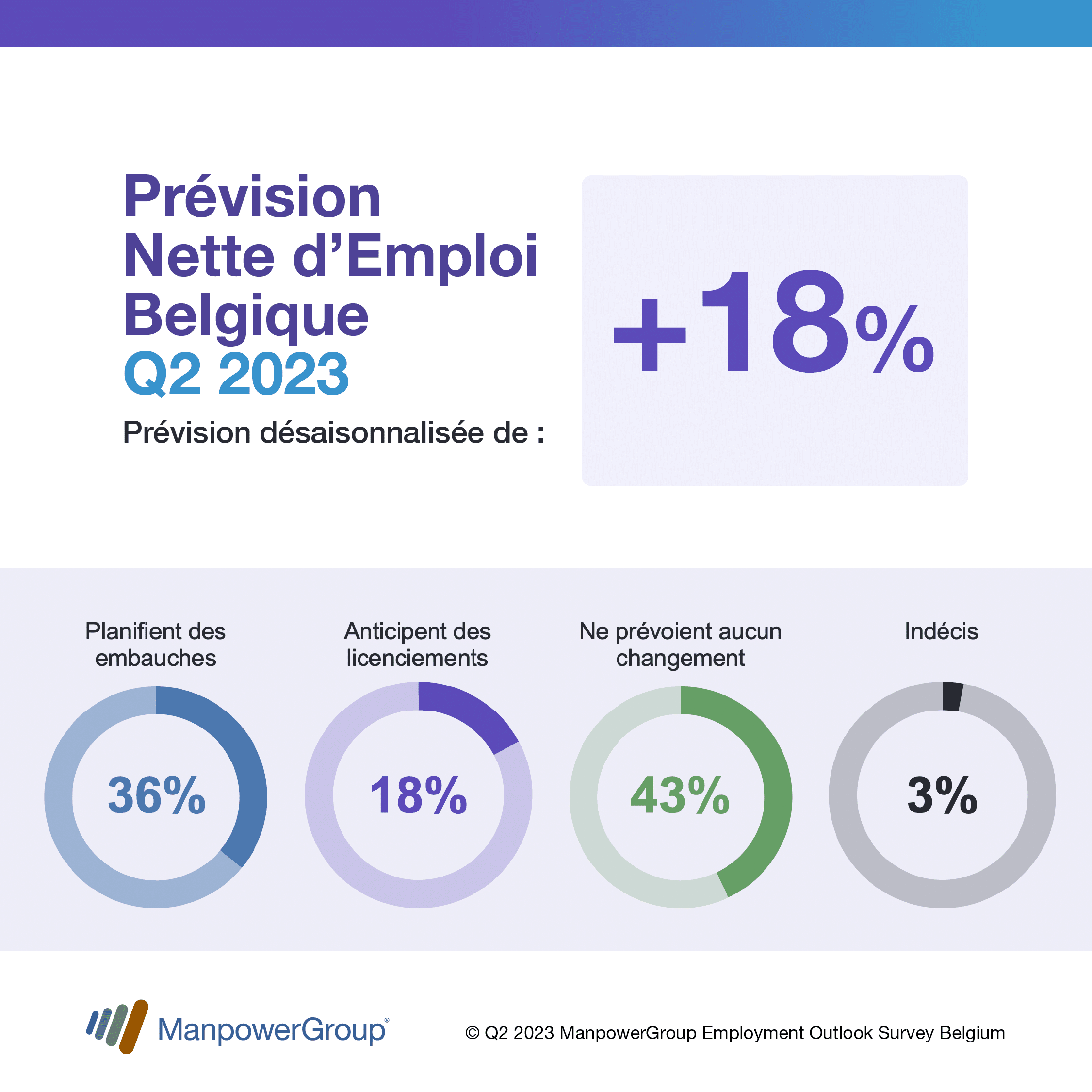 Prévision
Nette d'Emploi
Belgique
Q2 2023

Prévision désaisonnalisée de :

+18%

Planifient des embauches

36%

Anticipent des licenciements

18%

Ne prévoient aucun changement

43%

Indécis

3%

ManpowerGroup®

© Q2 2023 ManpowerGroup Employment Outlook Survey Belgium